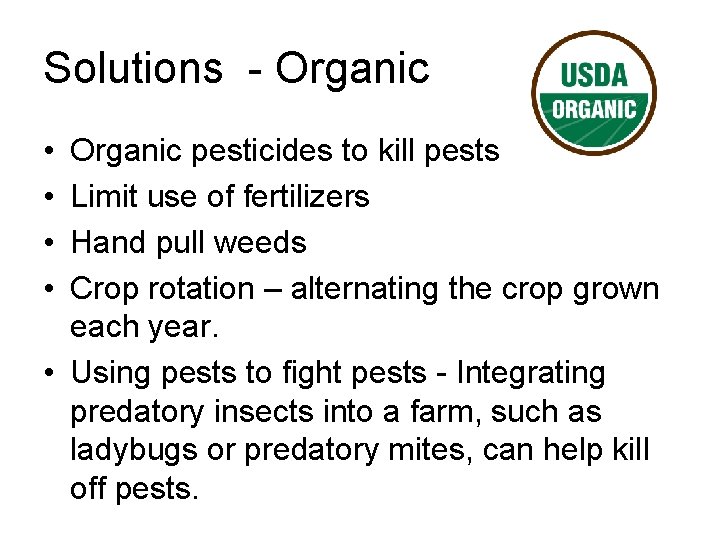 Solutions - Organic

USDA
ORGANIC

• Organic pesticides to kill pests
• Limit use of fertilizers
• Hand pull weeds
• Crop rotation – alternating the crop grown each year.
• Using pests to fight pests - Integrating predatory insects into a farm, such as ladybugs or predatory mites, can help kill off pests.